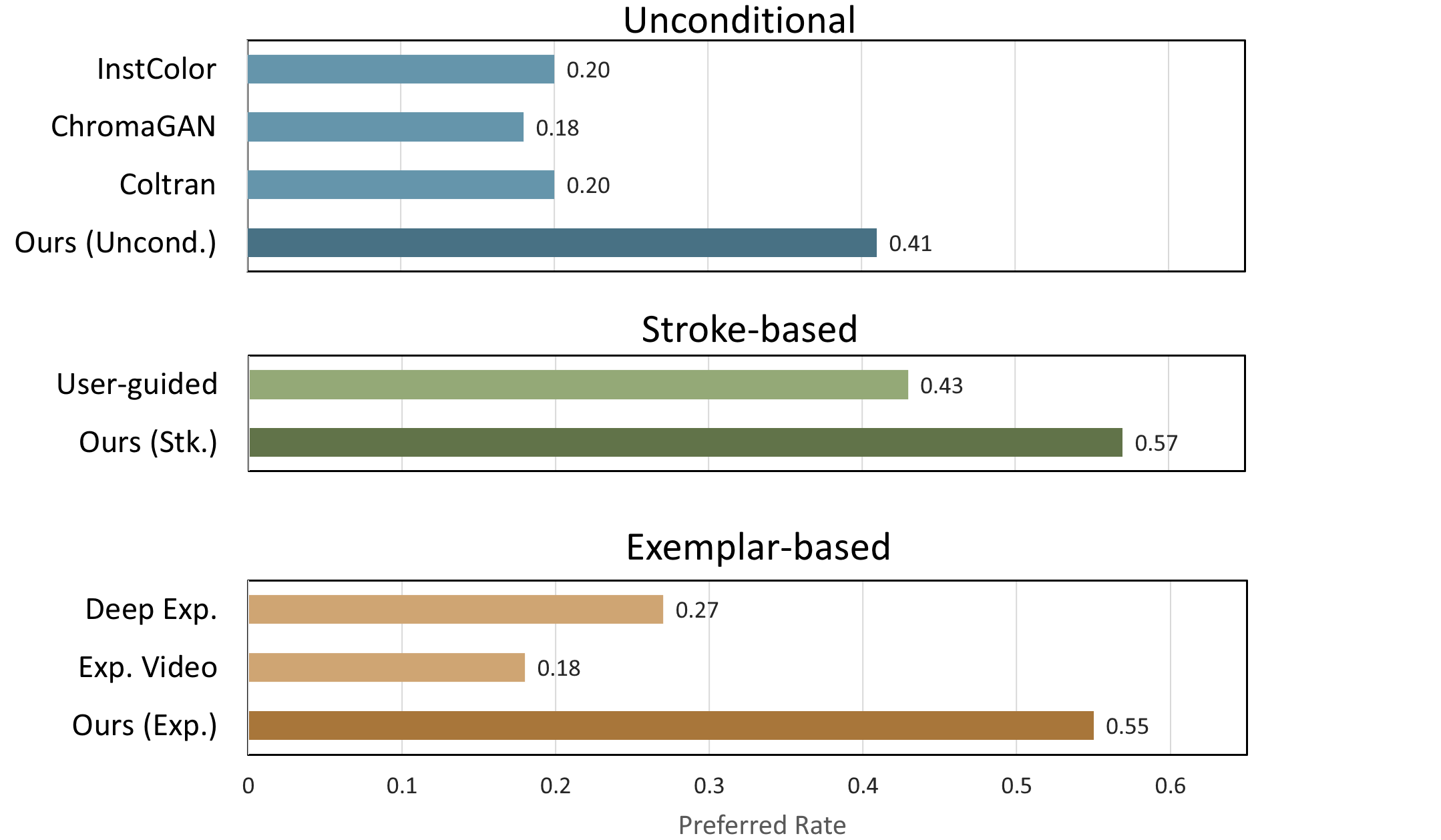 Unconditional

InstColor 0.20
ChromaGAN 0.18
Coltran 0.20
Ours (Uncond.) 0.41

Stroke-based

User-guided 0.43
Ours (Stk.) 0.57

Exemplar-based

Deep Exp. 0.27
Exp. Video 0.18
Ours (Exp.) 0.55

0 0.1 0.2 0.3 0.4 0.5 0.6

Preferred Rate